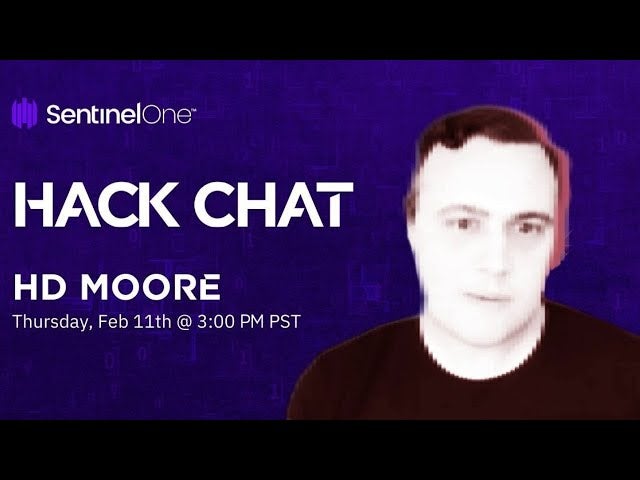 SentinelOne™

HACK CHAT

HD MOORE

Thursday, Feb 11th @ 3:00 PM PST